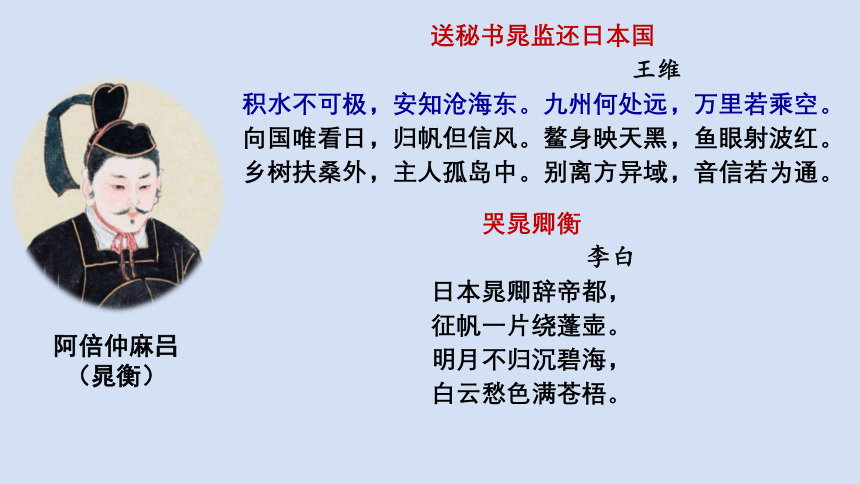 送秘书晁监还日本国

王维

积水不可极，安知沧海东。九州何处远，万里若乘空。
向国唯看日，归帆但信风。鳌身映天黑，鱼眼射波红。
乡树扶桑外，主人孤岛中。别离方异域，音信若为通。

哭晁卿衡

李白

日本晁卿辞帝都，
征帆一片绕蓬壶。
明月不归沉碧海，
白云愁色满苍梧。

阿倍仲麻吕
（晁衡）